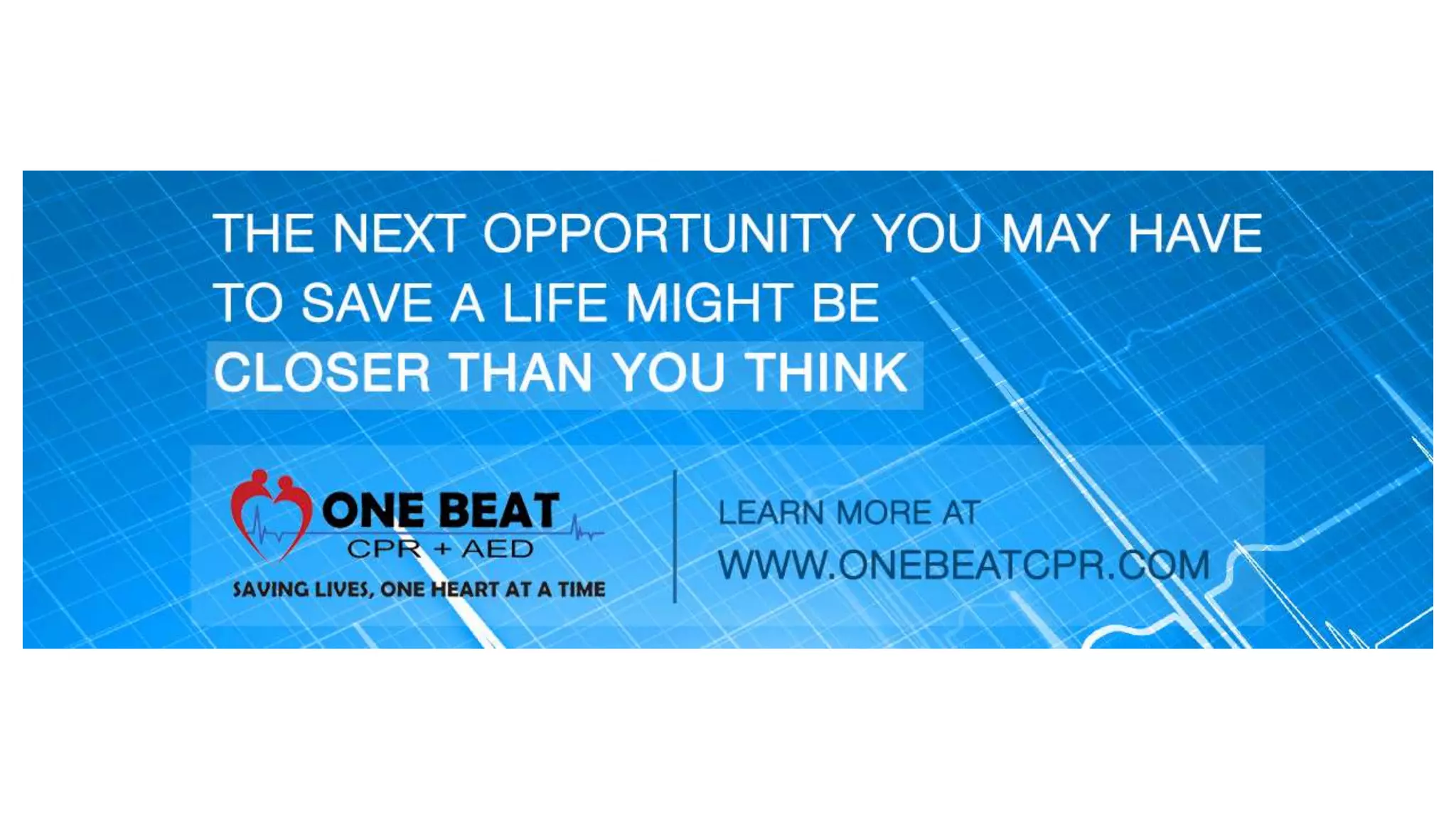 THE NEXT OPPORTUNITY YOU MAY HAVE TO SAVE A LIFE MIGHT BE CLOSER THAN YOU THINK

ONE BEAT
CPR + AED
SAVING LIVES, ONE HEART AT A TIME

LEARN MORE AT
WWW.ONEBEATCPR.COM